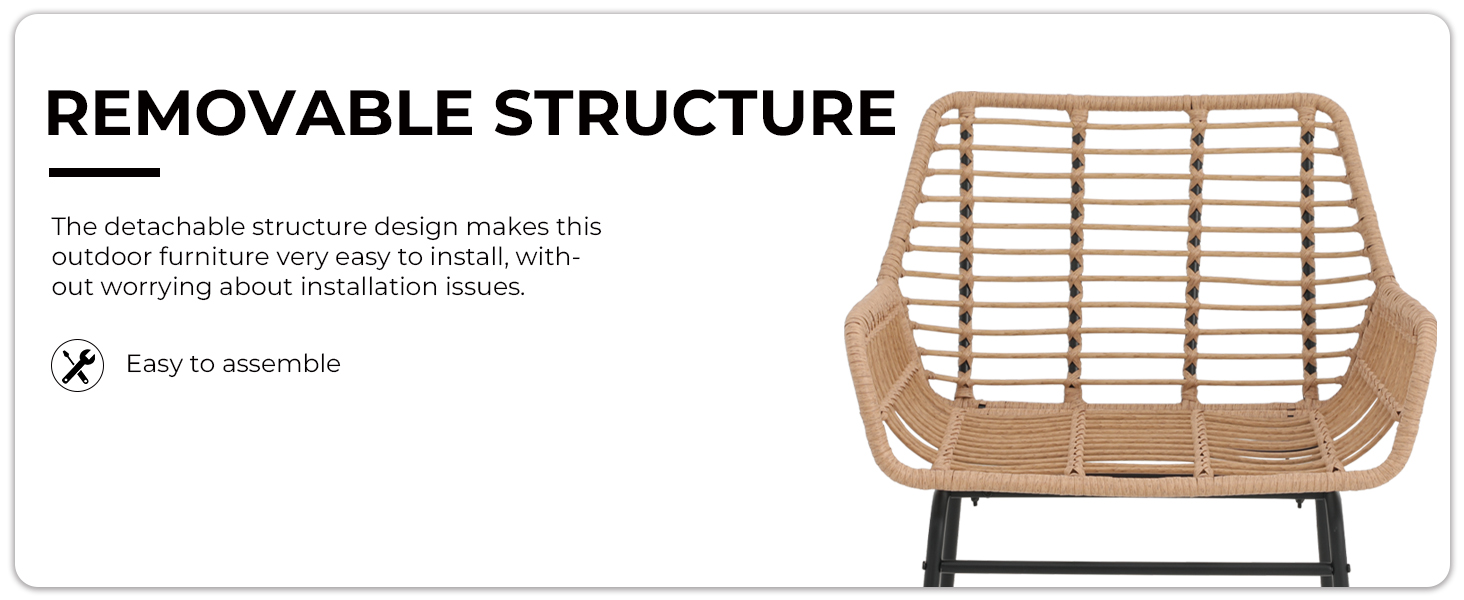 REMOVABLE STRUCTURE

The detachable structure design makes this outdoor furniture very easy to install, without worrying about installation issues.

Easy to assemble